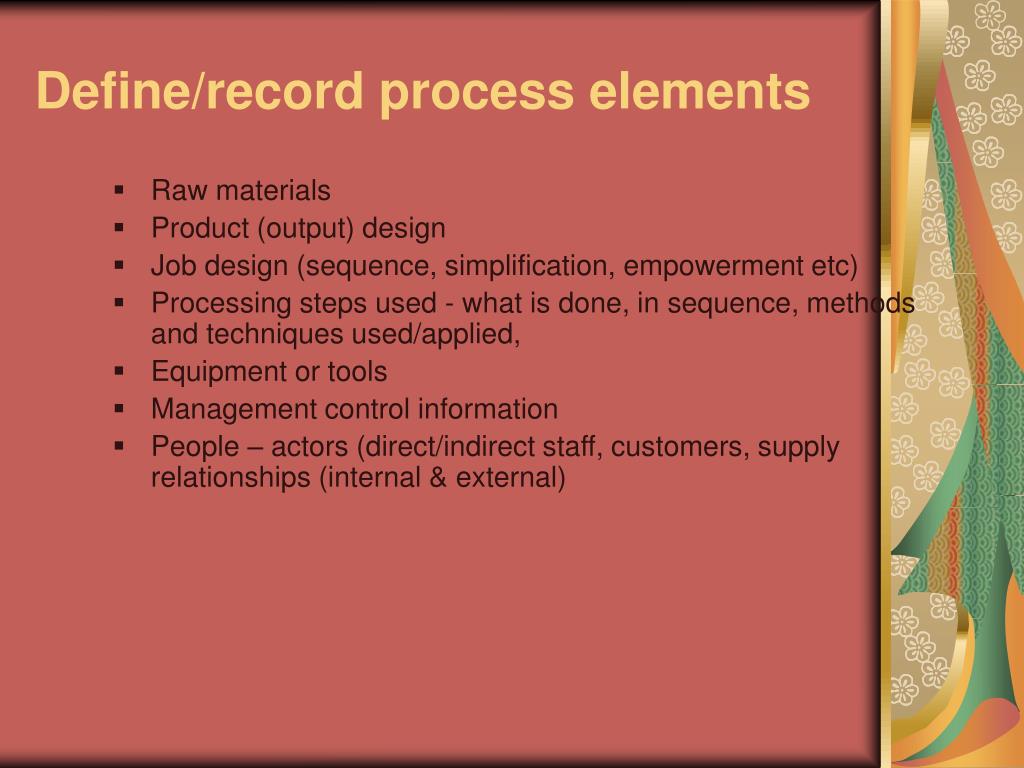 Define/record process elements

- Raw materials
- Product (output) design
- Job design (sequence, simplification, empowerment etc)
- Processing steps used - what is done, in sequence, methods and techniques used/applied,
- Equipment or tools
- Management control information
- People – actors (direct/indirect staff, customers, supply relationships (internal & external)